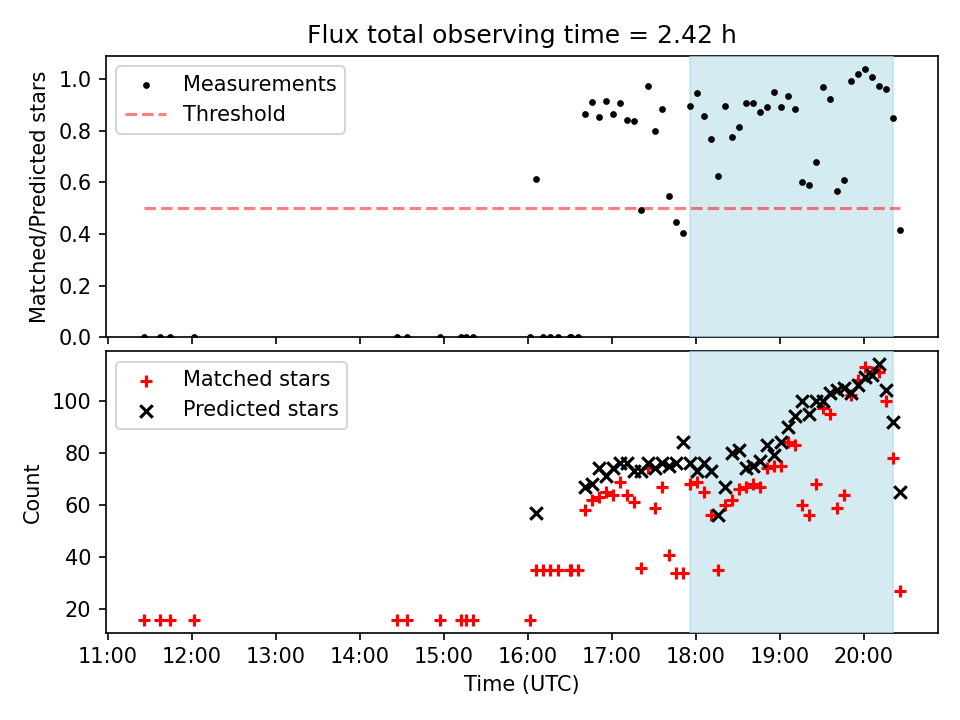 Flux total observing time = 2.42 h

Measurements
Threshold

Matched/Predicted stars

1.0
0.8
0.6
0.4
0.2
0.0

Matched stars
Predicted stars

Count

100
80
60
40
20

11:00 12:00 13:00 14:00 15:00 16:00 17:00 18:00 19:00 20:00

Time (UTC)